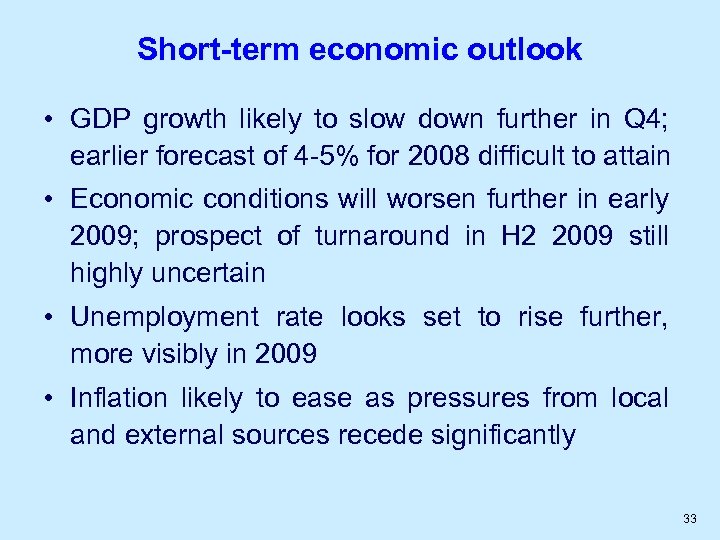 Short-term economic outlook

• GDP growth likely to slow down further in Q4; earlier forecast of 4-5% for 2008 difficult to attain

• Economic conditions will worsen further in early 2009; prospect of turnaround in H2 2009 still highly uncertain

• Unemployment rate looks set to rise further, more visibly in 2009

• Inflation likely to ease as pressures from local and external sources recede significantly

33